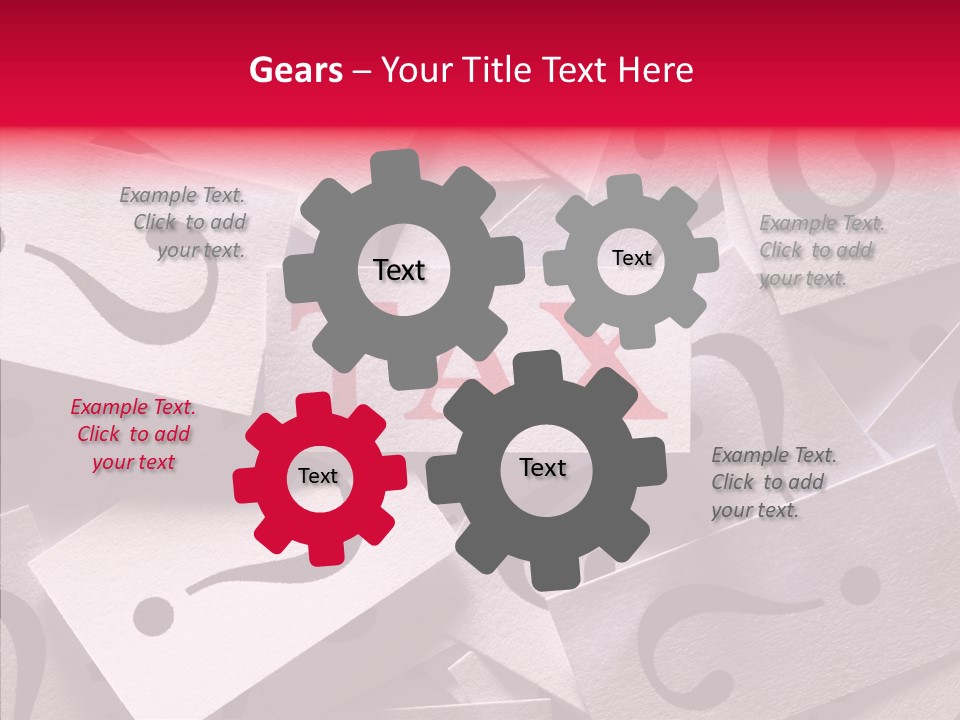 Gears – Your Title Text Here

Example Text. Click to add your text.

Text

Text

Example Text. Click to add your text.

TAX

Example Text. Click to add your text

Text

Text

Example Text. Click to add your text.